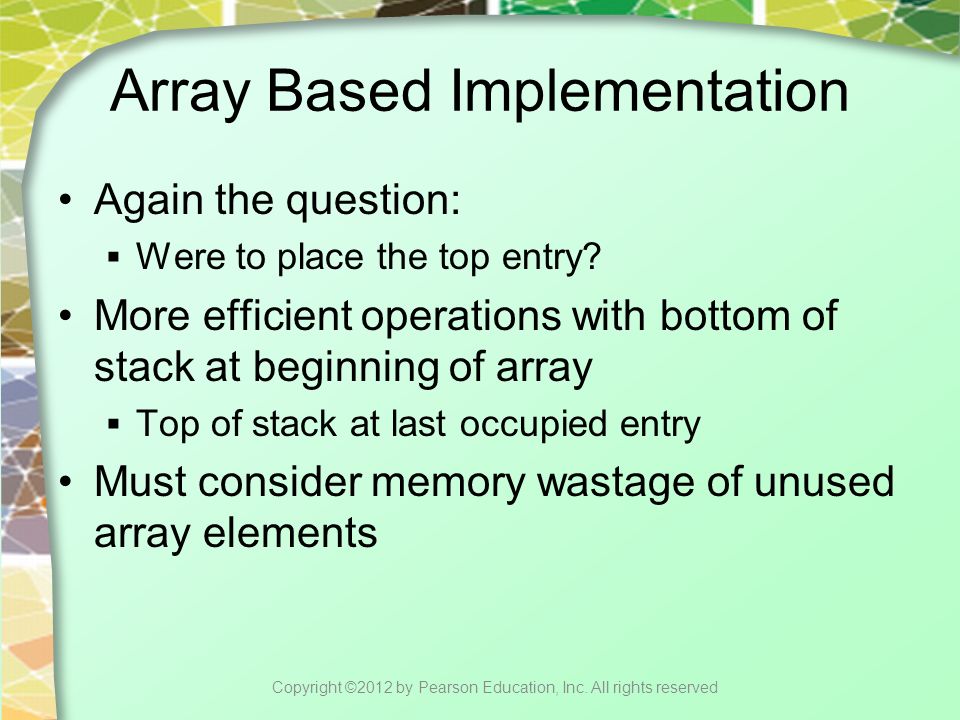 Array Based Implementation

• Again the question:
  ▪ Were to place the top entry?
• More efficient operations with bottom of stack at beginning of array
  ▪ Top of stack at last occupied entry
• Must consider memory wastage of unused array elements

Copyright ©2012 by Pearson Education, Inc. All rights reserved